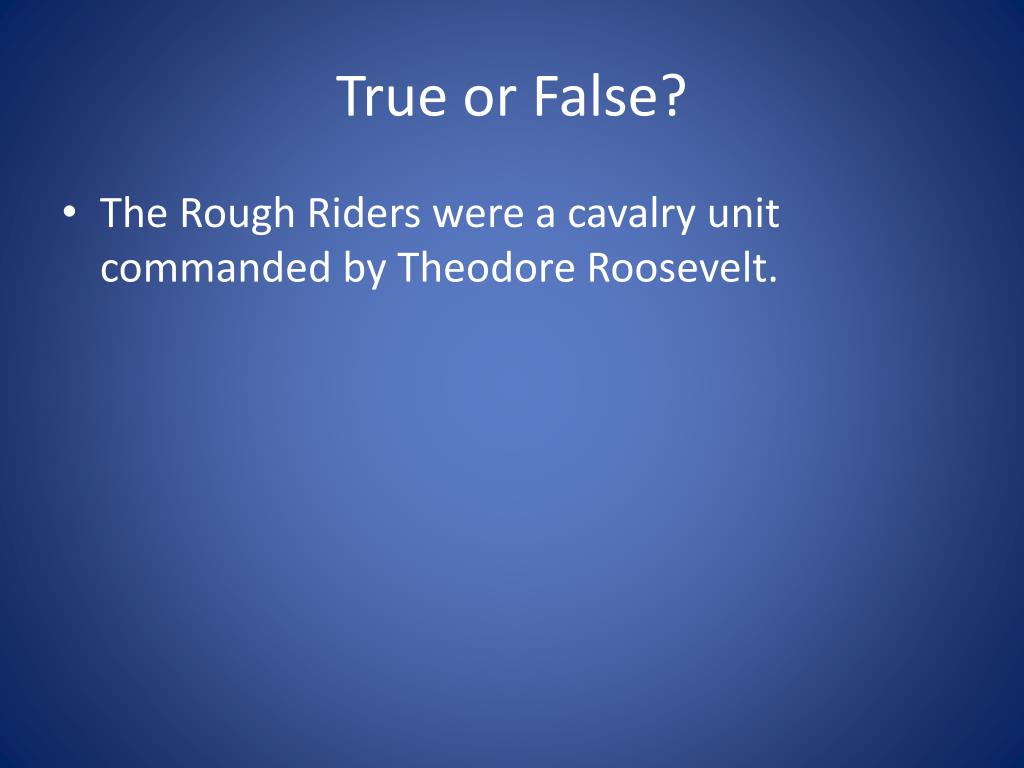 True or False?

• The Rough Riders were a cavalry unit commanded by Theodore Roosevelt.